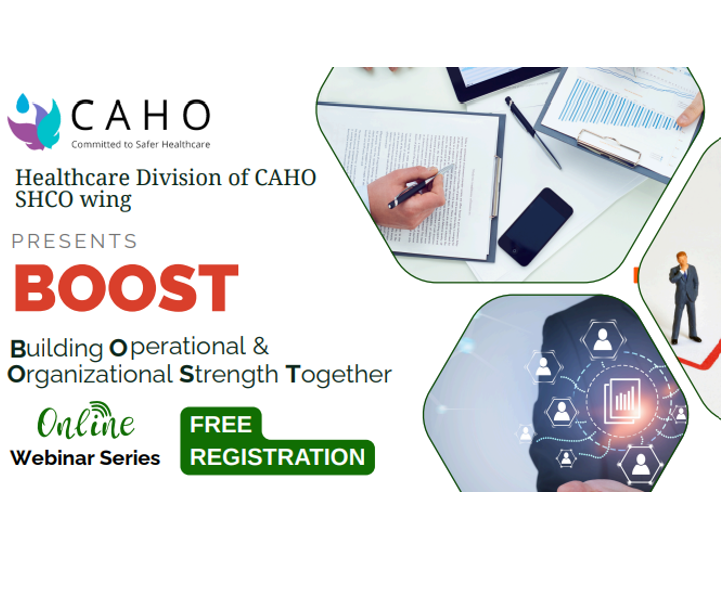 CAHO
Committed to Safer Healthcare

Healthcare Division of CAHO
SHCO wing

PRESENTS

BOOST

Building Operational & Organizational Strength Together

Online
Webinar Series

FREE
REGISTRATION